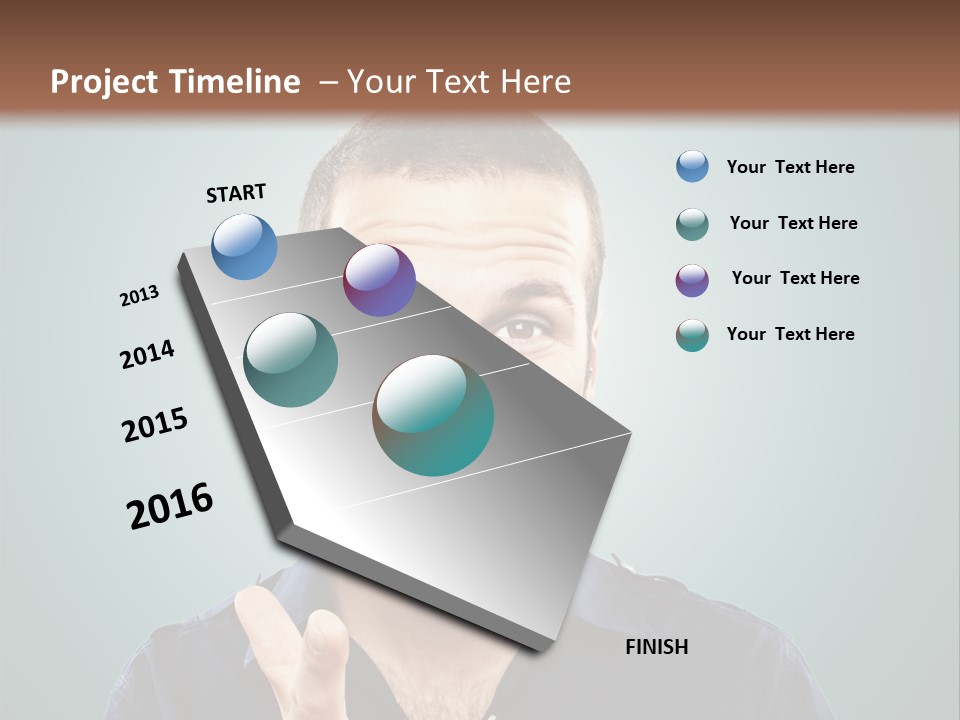 Project Timeline – Your Text Here

START

2013

2014

2015

2016

FINISH

Your Text Here

Your Text Here

Your Text Here

Your Text Here